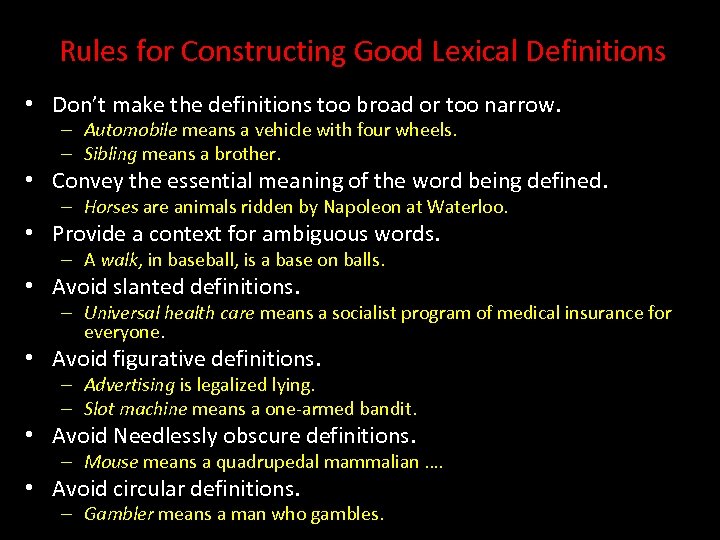 Rules for Constructing Good Lexical Definitions

• Don't make the definitions too broad or too narrow.
– Automobile means a vehicle with four wheels.
– Sibling means a brother.
• Convey the essential meaning of the word being defined.
– Horses are animals ridden by Napoleon at Waterloo.
• Provide a context for ambiguous words.
– A walk, in baseball, is a base on balls.
• Avoid slanted definitions.
– Universal health care means a socialist program of medical insurance for everyone.
• Avoid figurative definitions.
– Advertising is legalized lying.
– Slot machine means a one-armed bandit.
• Avoid Needlessly obscure definitions.
– Mouse means a quadrupedal mammalian ....
• Avoid circular definitions.
– Gambler means a man who gambles.